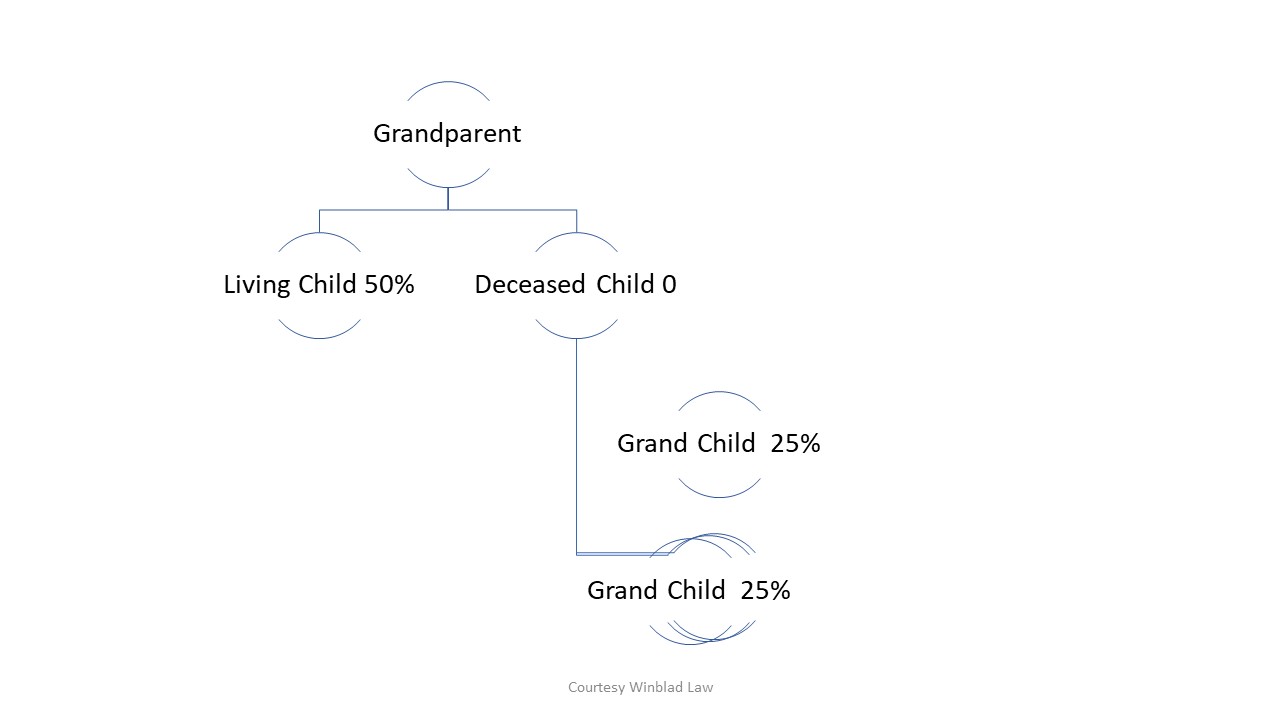 Grandparent

Living Child 50%

Deceased Child 0

Grand Child 25%

Grand Child 25%

Courtesy Winblad Law